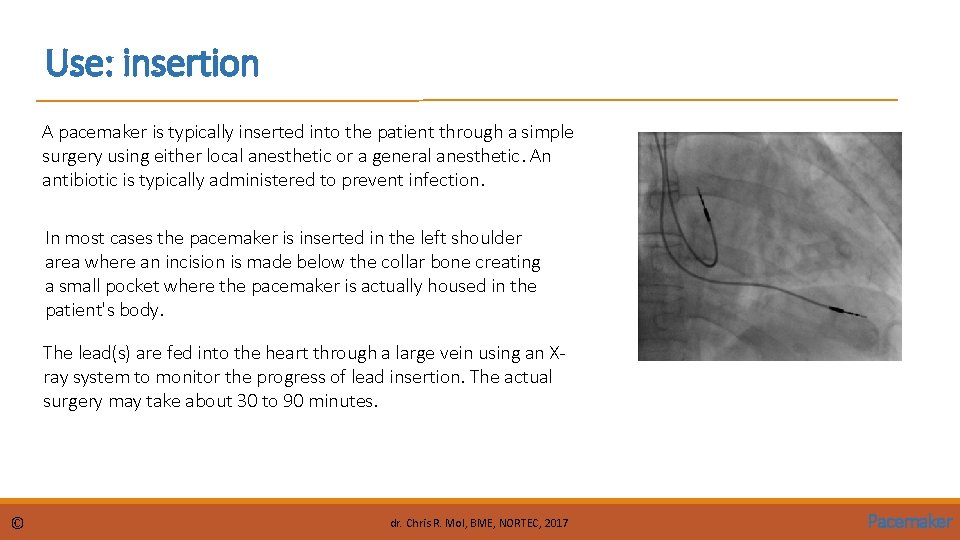 Use: insertion

A pacemaker is typically inserted into the patient through a simple surgery using either local anesthetic or a general anesthetic. An antibiotic is typically administered to prevent infection.

In most cases the pacemaker is inserted in the left shoulder area where an incision is made below the collar bone creating a small pocket where the pacemaker is actually housed in the patient's body.

The lead(s) are fed into the heart through a large vein using an X-ray system to monitor the progress of lead insertion. The actual surgery may take about 30 to 90 minutes.

©

dr. Chris R. Mol, BME, NORTEC, 2017

Pacemaker